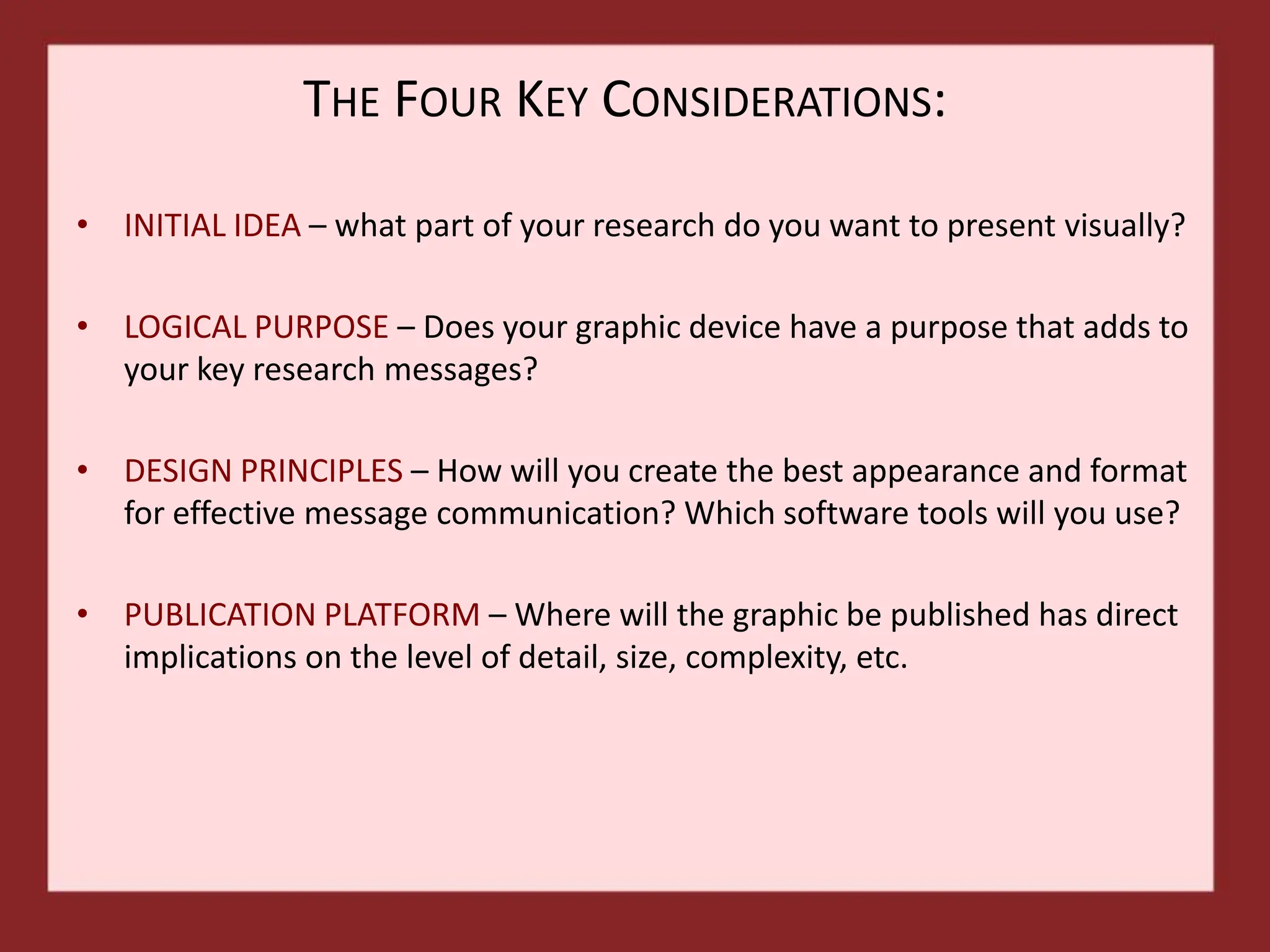 THE FOUR KEY CONSIDERATIONS:

• INITIAL IDEA – what part of your research do you want to present visually?

• LOGICAL PURPOSE – Does your graphic device have a purpose that adds to your key research messages?

• DESIGN PRINCIPLES – How will you create the best appearance and format for effective message communication? Which software tools will you use?

• PUBLICATION PLATFORM – Where will the graphic be published has direct implications on the level of detail, size, complexity, etc.